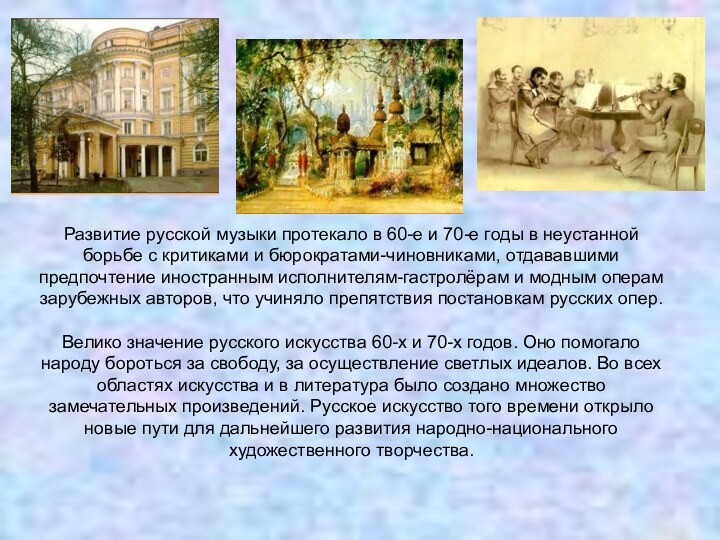 Развитие русской музыки протекало в 60-е и 70-е годы в неустанной борьбе с критиками и бюрократами-чиновниками, отдававшими предпочтение иностранным исполнителям-гастролёрам и модным операм зарубежных авторов, что учиняло препятствия постановкам русских опер.

Велико значение русского искусства 60-х и 70-х годов. Оно помогало народу бороться за свободу, за осуществление светлых идеалов. Во всех областях искусства и в литература было создано множество замечательных произведений. Русское искусство того времени открыло новые пути для дальнейшего развития народно-национального художественного творчества.